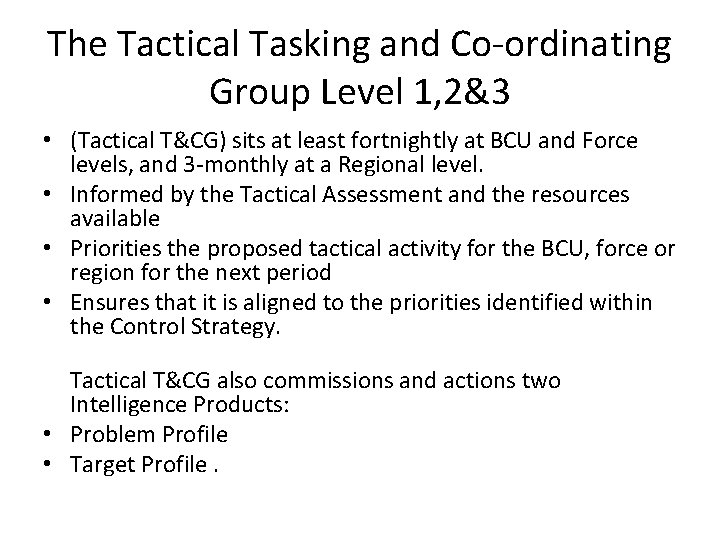 The Tactical Tasking and Co-ordinating Group Level 1,2&3

• (Tactical T&CG) sits at least fortnightly at BCU and Force levels, and 3-monthly at a Regional level.
• Informed by the Tactical Assessment and the resources available
• Priorities the proposed tactical activity for the BCU, force or region for the next period
• Ensures that it is aligned to the priorities identified within the Control Strategy.

Tactical T&CG also commissions and actions two Intelligence Products:
• Problem Profile
• Target Profile .